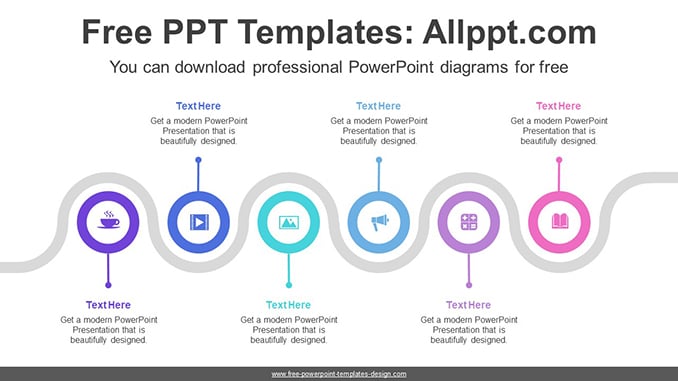 Free PPT Templates: Allppt.com

You can download professional PowerPoint diagrams for free

Text Here
Get a modern PowerPoint Presentation that is beautifully designed.

Text Here
Get a modern PowerPoint Presentation that is beautifully designed.

Text Here
Get a modern PowerPoint Presentation that is beautifully designed.

Text Here
Get a modern PowerPoint Presentation that is beautifully designed.

Text Here
Get a modern PowerPoint Presentation that is beautifully designed.

Text Here
Get a modern PowerPoint Presentation that is beautifully designed.

www.free-powerpoint-templates-design.com